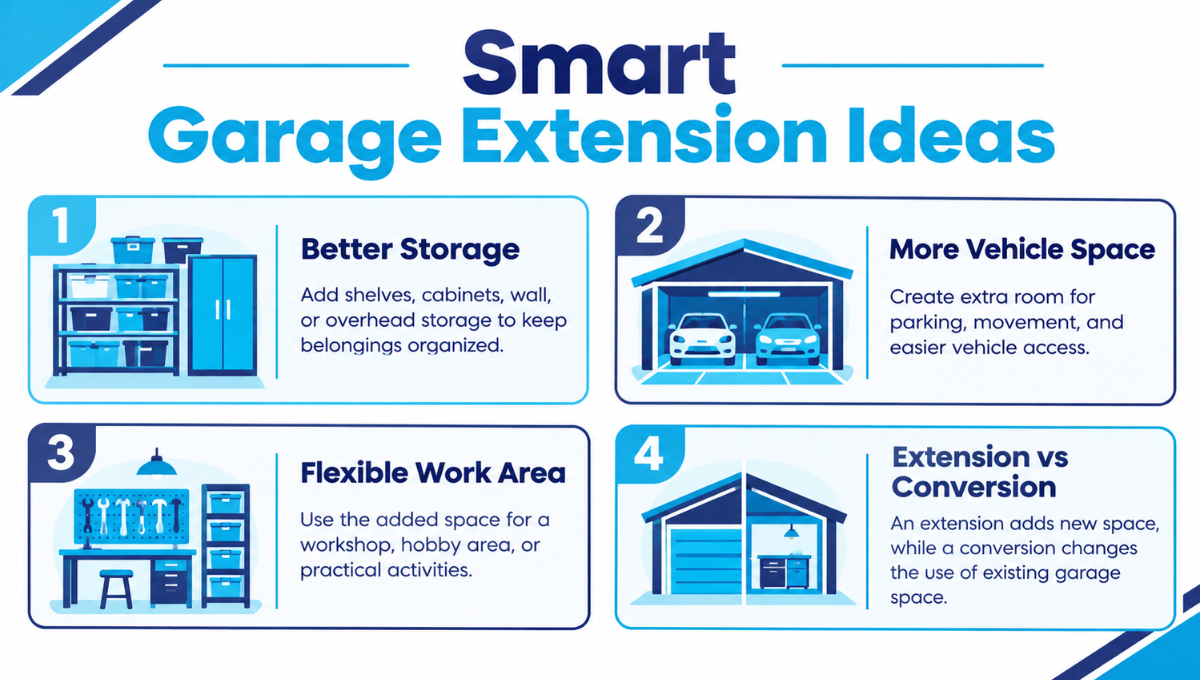 Smart
Garage Extension Ideas

1
Better Storage
Add shelves, cabinets, wall, or overhead storage to keep belongings organized.

2
More Vehicle Space
Create extra room for parking, movement, and easier vehicle access.

3
Flexible Work Area
Use the added space for a workshop, hobby area, or practical activities.

4
Extension vs Conversion
An extension adds new space, while a conversion changes the use of existing garage space.